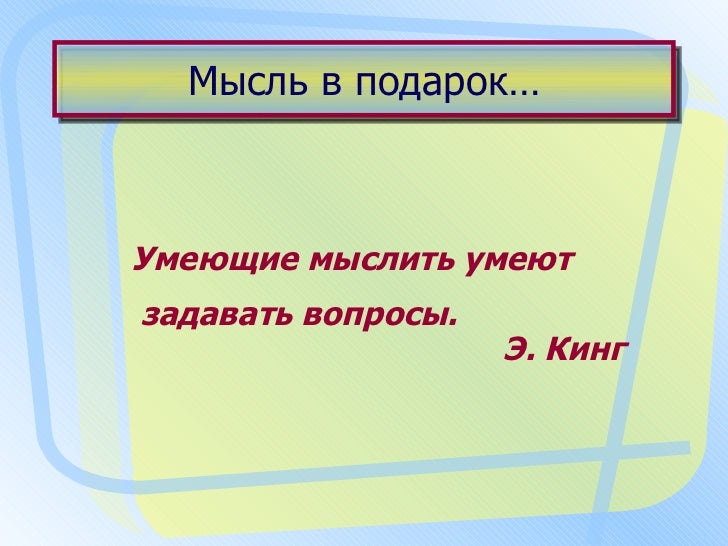 Мысль в подарок…

Умеющие мыслить умеют задавать вопросы.

Э. Кинг